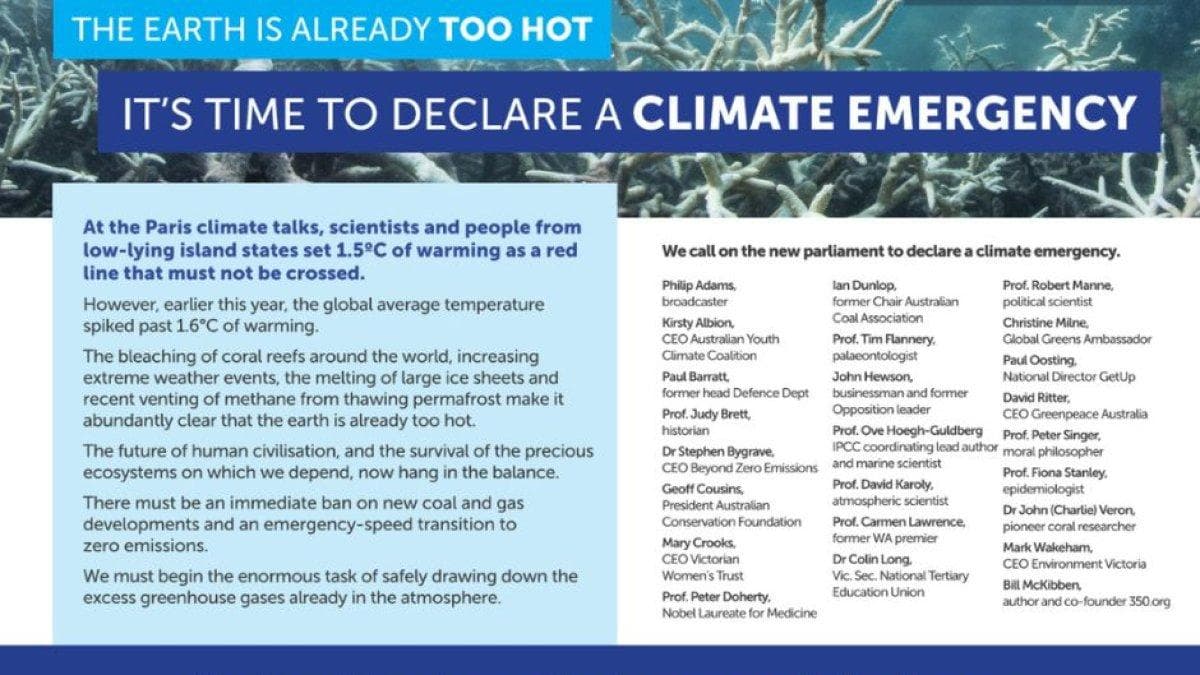 THE EARTH IS ALREADY TOO HOT

IT'S TIME TO DECLARE A CLIMATE EMERGENCY

At the Paris climate talks, scientists and people from low-lying island states set 1.5ºC of warming as a red line that must not be crossed.

However, earlier this year, the global average temperature spiked past 1.6°C of warming.

The bleaching of coral reefs around the world, increasing extreme weather events, the melting of large ice sheets and recent venting of methane from thawing permafrost make it abundantly clear that the earth is already too hot.

The future of human civilisation, and the survival of the precious ecosystems on which we depend, now hang in the balance.

There must be an immediate ban on new coal and gas developments and an emergency-speed transition to zero emissions.

We must begin the enormous task of safely drawing down the excess greenhouse gases already in the atmosphere.

We call on the new parliament to declare a climate emergency.

Philip Adams,
broadcaster
Kirsty Albion,
CEO Australian Youth Climate Coalition
Paul Barratt,
former head Defence Dept
Prof. Judy Brett,
historian
Dr Stephen Bygrave,
CEO Beyond Zero Emissions
Geoff Cousins,
President Australian Conservation Foundation
Mary Crooks,
CEO Victorian Women's Trust
Prof. Peter Doherty,
Nobel Laureate for Medicine

Ian Dunlop,
former Chair Australian Coal Association
Prof. Tim Flannery,
palaeontologist
John Hewson,
businessman and former Opposition leader
Prof. Ove Hoegh-Guldberg
IPCC coordinating lead author and marine scientist
Prof. David Karoly,
atmospheric scientist
Prof. Carmen Lawrence,
former WA premier
Dr Colin Long,
Vic. Sec. National Tertiary Education Union

Prof. Robert Manne,
political scientist
Christine Milne,
Global Greens Ambassador
Paul Oosting,
National Director GetUp
David Ritter,
CEO Greenpeace Australia
Prof. Peter Singer,
moral philosopher
Prof. Fiona Stanley,
epidemiologist
Dr John (Charlie) Veron,
pioneer coral researcher
Mark Wakeham,
CEO Environment Victoria
Bill McKibben,
author and co-founder 350.org